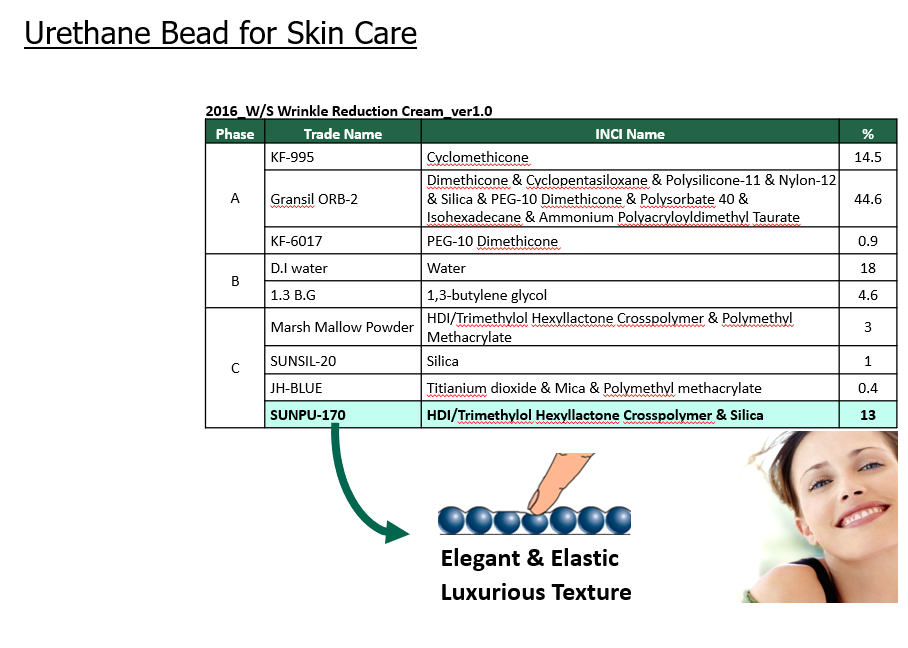 Urethane Bead for Skin Care

2016_W/S Wrinkle Reduction Cream_ver1.0

| Phase | Trade Name | INCI Name | % |
|---|---|---|---|
| A | KF-995 | Cyclomethicone | 14.5 |
| A | Gransil ORB-2 | Dimethicone & Cyclopentasiloxane & Polysilicone-11 & Nylon-12 & Silica & PEG-10 Dimethicone & Polysorbate 40 & Isohexadecane & Ammonium Polyacryloyldimethyl Taurate | 44.6 |
| A | KF-6017 | PEG-10 Dimethicone | 0.9 |
| B | D.I water | Water | 18 |
| B | 1.3 B.G | 1,3-butylene glycol | 4.6 |
| C | Marsh Mallow Powder | HDI/Trimethylol Hexyllactone Crosspolymer & Polymethyl Methacrylate | 3 |
| C | SUNSIL-20 | Silica | 1 |
| C | JH-BLUE | Titianium dioxide & Mica & Polymethyl methacrylate | 0.4 |
| C | SUNPU-170 | HDI/Trimethylol Hexyllactone Crosspolymer & Silica | 13 |

Elegant & Elastic
Luxurious Texture